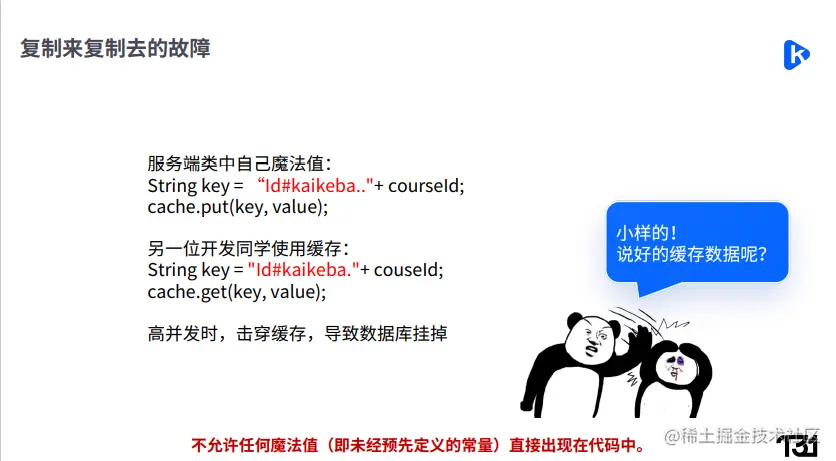 复制来复制去的故障

服务端类中自己魔法值：
String key = “Id#kaikeba.."+ courseId;
cache.put(key, value);

另一位开发同学使用缓存：
String key = "Id#kaikeba."+ couseId;
cache.get(key, value);

高并发时，击穿缓存，导致数据库挂掉

小样的！
说好的缓存数据呢？

不允许任何魔法值（即未经预先定义的常量）直接出现在代码中。

@稀土掘金技术社区